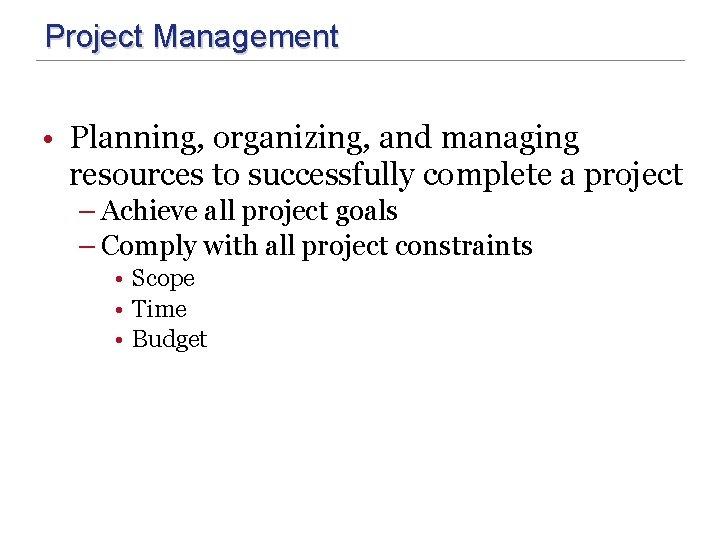 Project Management

• Planning, organizing, and managing resources to successfully complete a project
– Achieve all project goals
– Comply with all project constraints
• Scope
• Time
• Budget